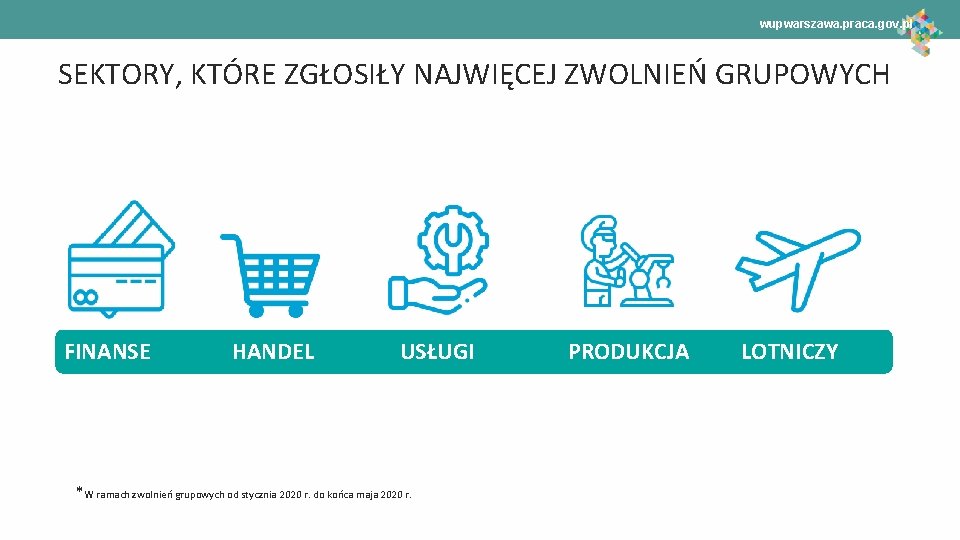 wupwarszawa.praca.gov.pl

SEKTORY, KTÓRE ZGŁOSIŁY NAJWIĘCEJ ZWOLNIEŃ GRUPOWYCH

FINANSE HANDEL USŁUGI PRODUKCJA LOTNICZY

*W ramach zwolnień grupowych od stycznia 2020 r. do końca maja 2020 r.